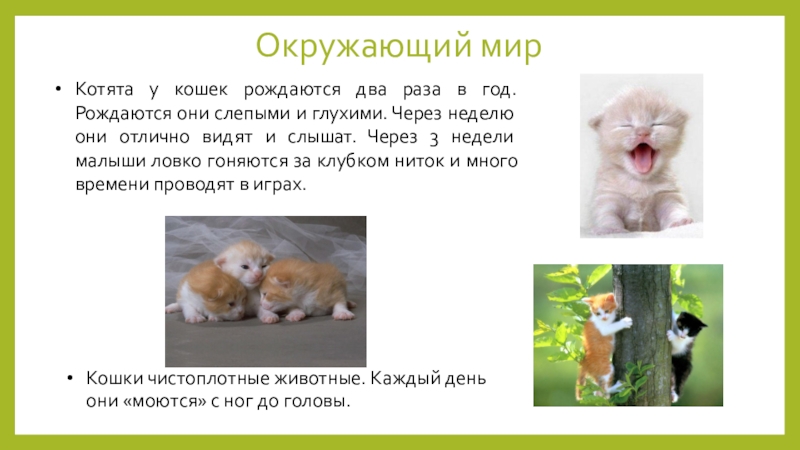 Окружающий мир

• Котята у кошек рождаются два раза в год. Рождаются они слепыми и глухими. Через неделю они отлично видят и слышат. Через 3 недели малыши ловко гоняются за клубком ниток и много времени проводят в играх.

• Кошки чистоплотные животные. Каждый день они «моются» с ног до головы.